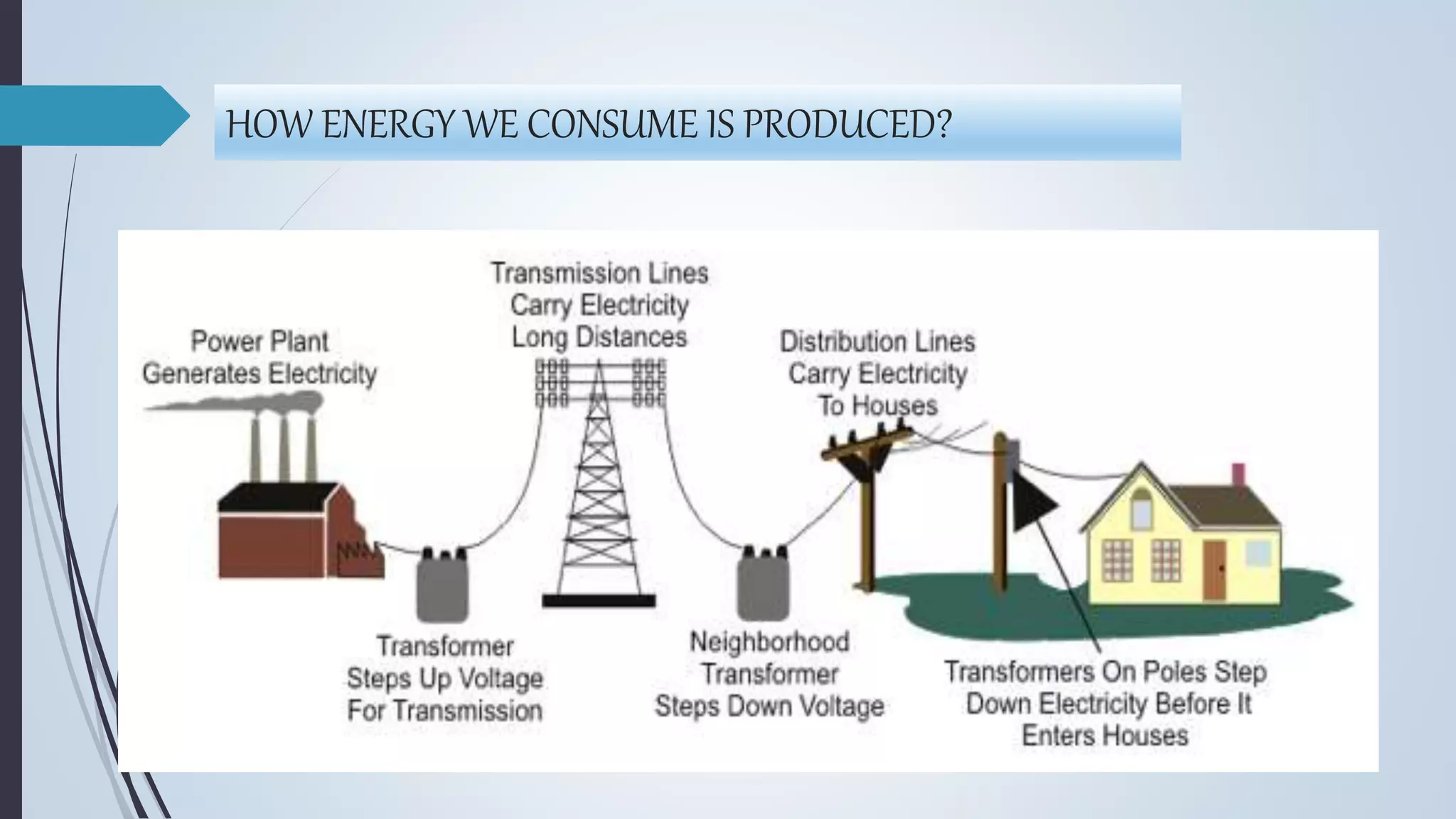 HOW ENERGY WE CONSUME IS PRODUCED?

Power Plant Generates Electricity

Transmission Lines Carry Electricity Long Distances

Distribution Lines Carry Electricity To Houses

Transformer Steps Up Voltage For Transmission

Neighborhood Transformer Steps Down Voltage

Transformers On Poles Step Down Electricity Before It Enters Houses